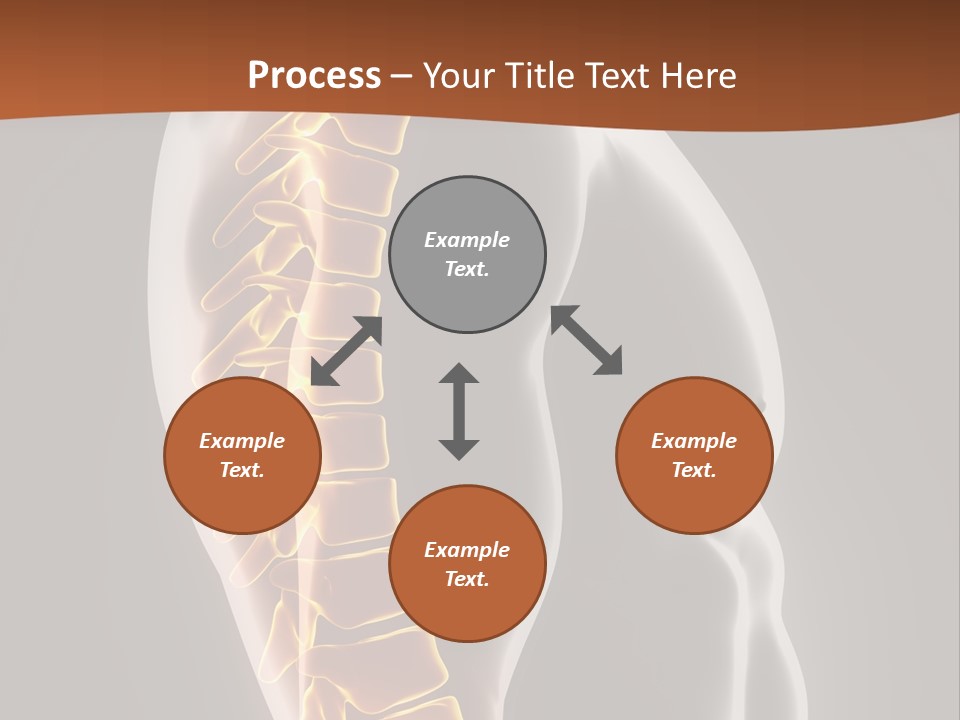 Process – Your Title Text Here

Example Text.

Example Text.

Example Text.

Example Text.